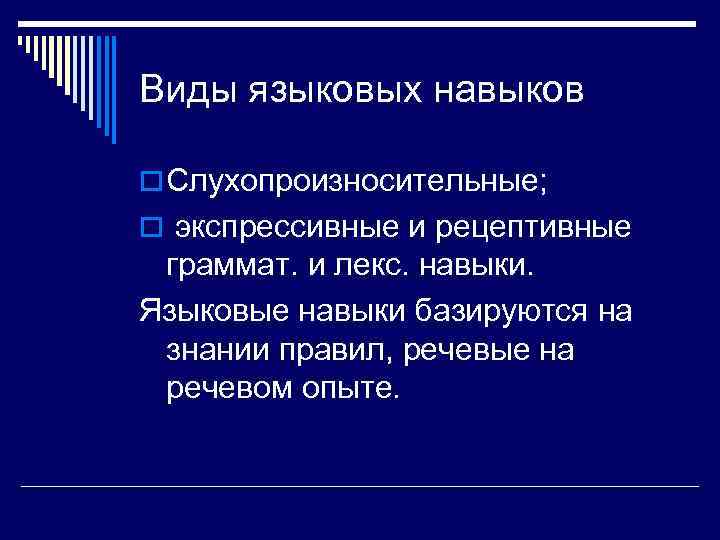 Виды языковых навыков

Слухопроизносительные;

экспрессивные и рецептивные граммат. и лекс. навыки.

Языковые навыки базируются на знании правил, речевые на речевом опыте.